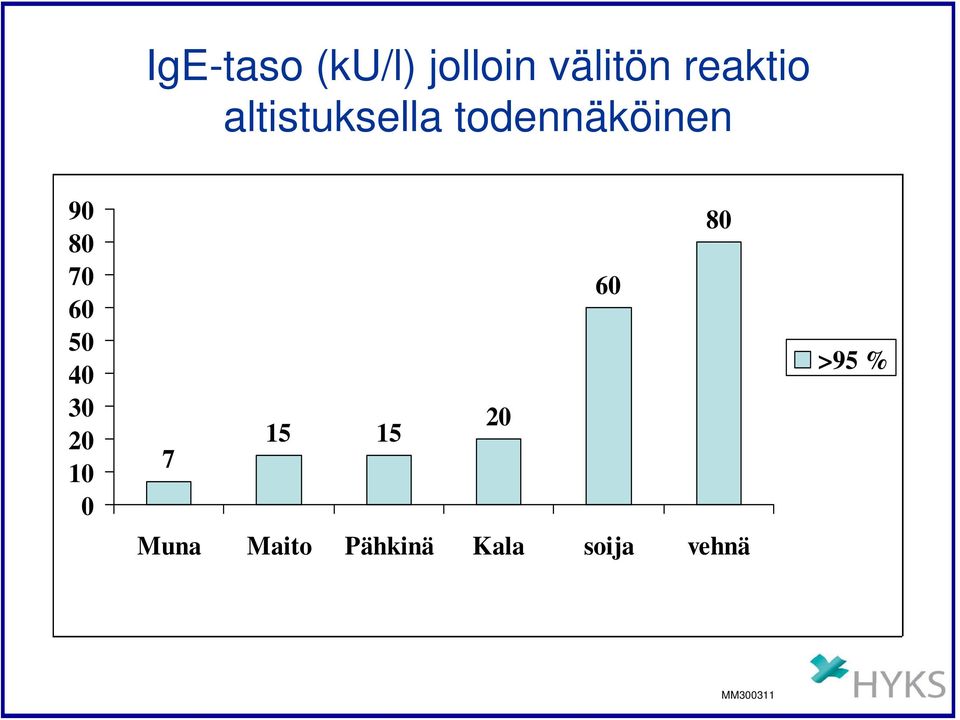 IgE-taso (kU/l) jolloin välitön reaktio altistuksella todennäköinen

90
80
70
60
50
40
30
20
10
0

7
15
15
20
60
80

Muna
Maito
Pähkinä
Kala
soija
vehnä

>95 %

MM300311

HYKS